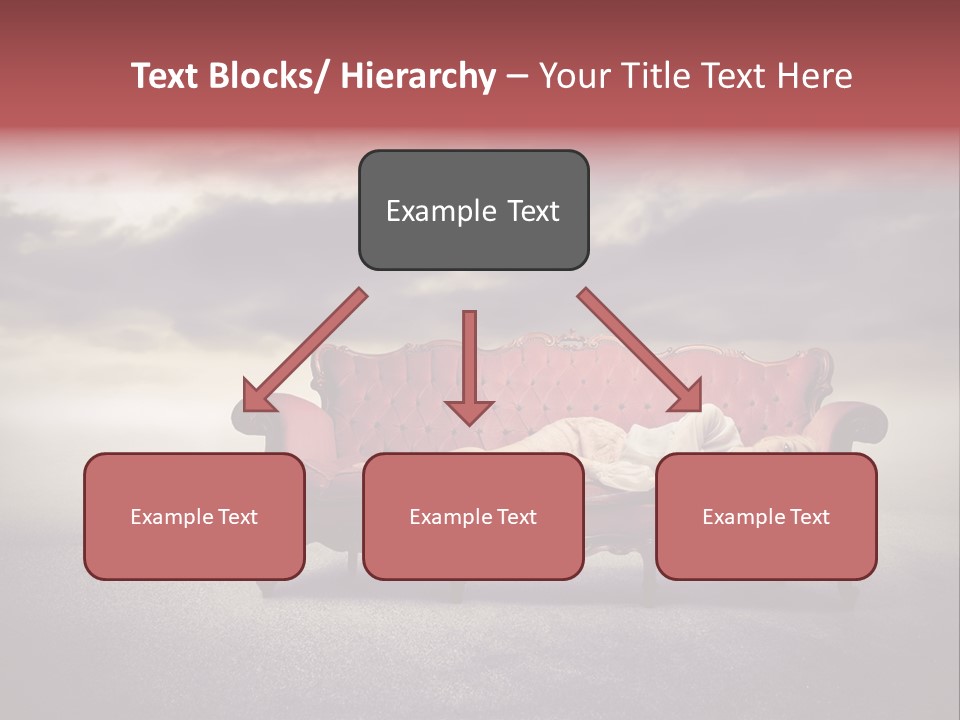 Text Blocks/ Hierarchy – Your Title Text Here

Example Text

Example Text

Example Text

Example Text